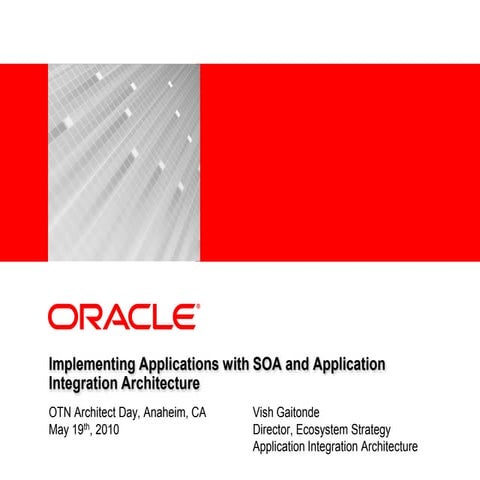 ORACLE®

Implementing Applications with SOA and Application Integration Architecture

OTN Architect Day, Anaheim, CA
May 19$^{th}$, 2010

Vish Gaitonde
Director, Ecosystem Strategy
Application Integration Architecture